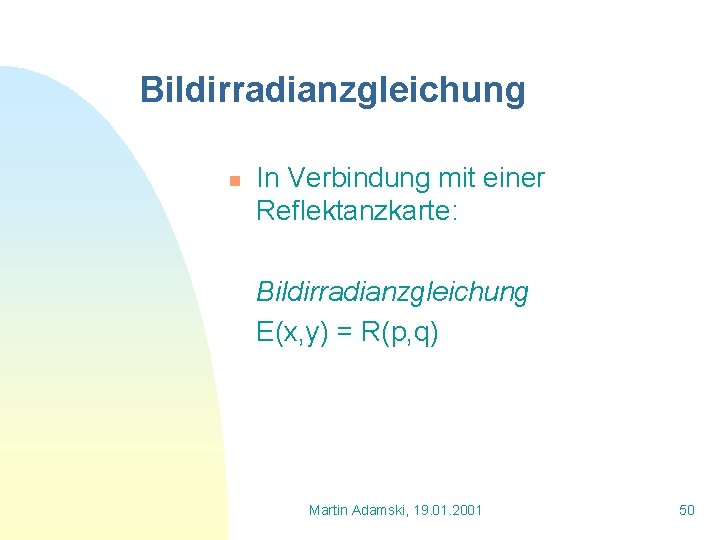 Bildirradianzgleichung

• In Verbindung mit einer Reflektanzkarte:

Bildirradianzgleichung
$E(x,y) = R(p,q)$

Martin Adamski, 19.01.2001

50